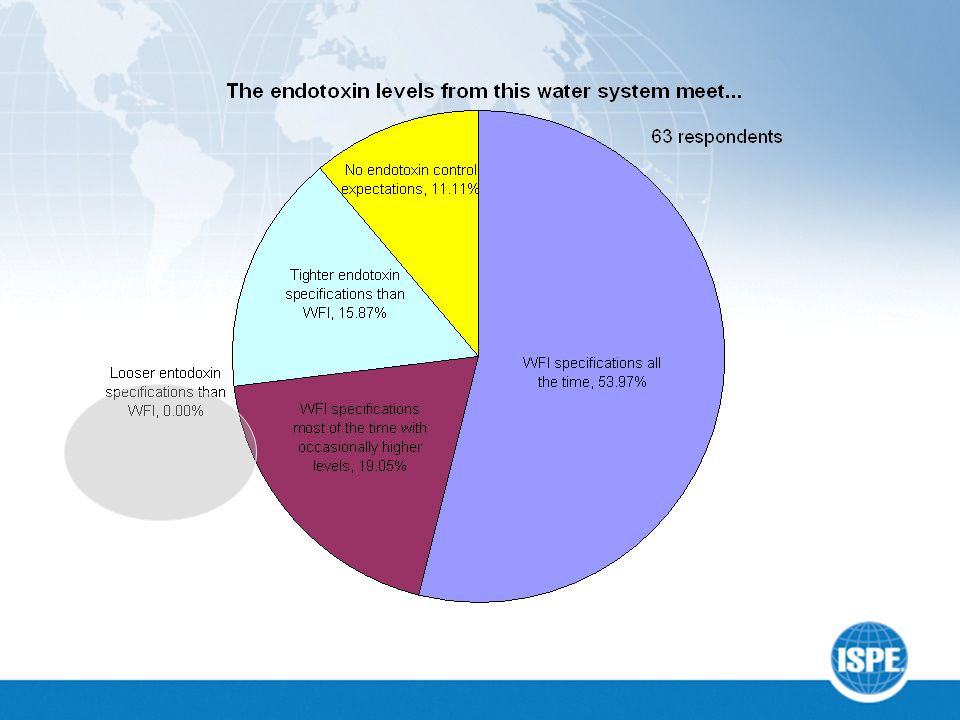 The endotoxin levels from this water system meet...

63 respondents

No endotoxin control expectations, 11.11%

Tighter endotoxin specifications than WFI, 15.87%

Looser entodoxin specifications than WFI, 0.00%

WFI specifications most of the time with occasionally higher levels, 19.05%

WFI specifications all the time, 53.97%

ISPE